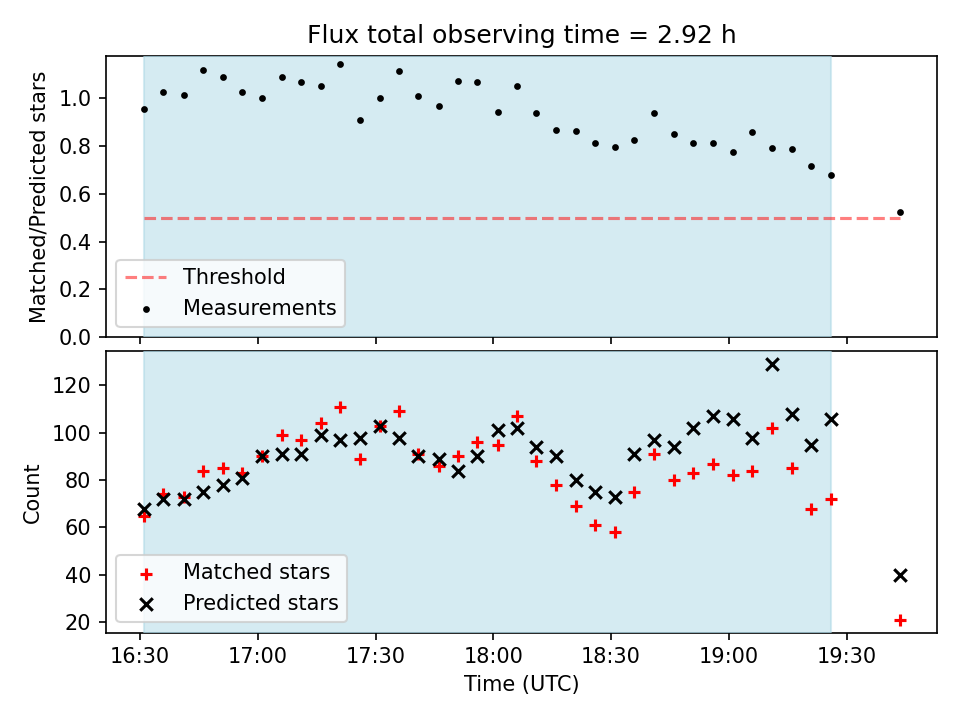 Flux total observing time = 2.92 h

Matched/Predicted stars

1.0
0.8
0.6
0.4
0.2
0.0

Threshold
Measurements

Count

120
100
80
60
40
20

Matched stars
Predicted stars

16:30 17:00 17:30 18:00 18:30 19:00 19:30
Time (UTC)